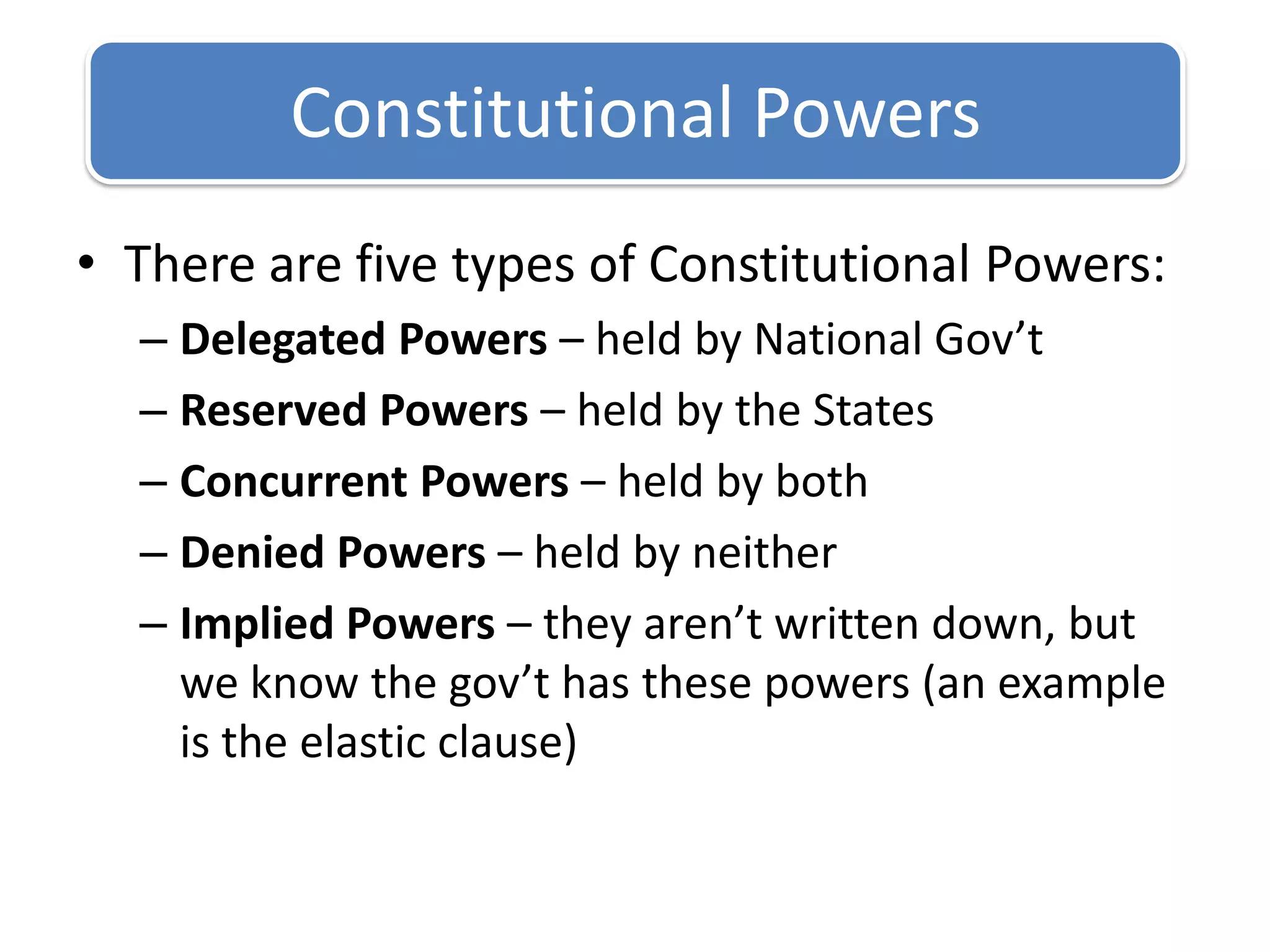 Constitutional Powers

• There are five types of Constitutional Powers:
– Delegated Powers – held by National Gov’t
– Reserved Powers – held by the States
– Concurrent Powers – held by both
– Denied Powers – held by neither
– Implied Powers – they aren’t written down, but we know the gov’t has these powers (an example is the elastic clause)